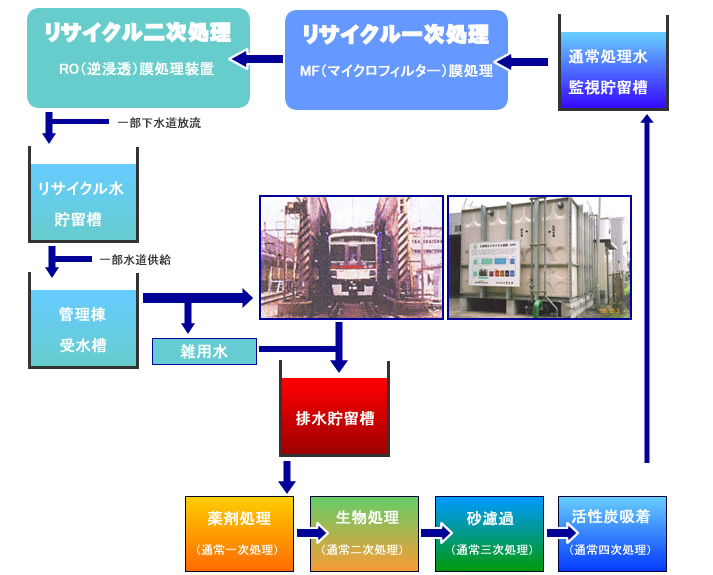 リサイクル二次処理
RO（逆浸透）膜処理装置

リサイクル一次処理
MF（マイクロフィルター）膜処理

通常処理水
監視貯留槽

一部下水道放流

リサイクル水
貯留槽

一部水道供給

管理棟
受水槽

雑用水

排水貯留槽

薬剤処理
（通常一次処理）

生物処理
（通常二次処理）

砂濾過
（通常三次処理）

活性炭吸着
（通常四次処理）